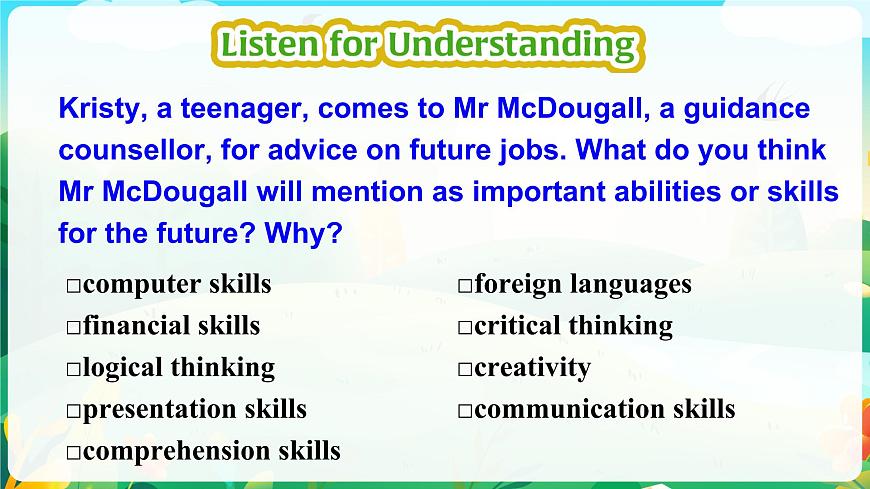 Listen for Understanding

Kristy, a teenager, comes to Mr McDougall, a guidance counsellor, for advice on future jobs. What do you think Mr McDougall will mention as important abilities or skills for the future? Why?

□computer skills
□financial skills
□logical thinking
□presentation skills
□comprehension skills

□foreign languages
□critical thinking
□creativity
□communication skills